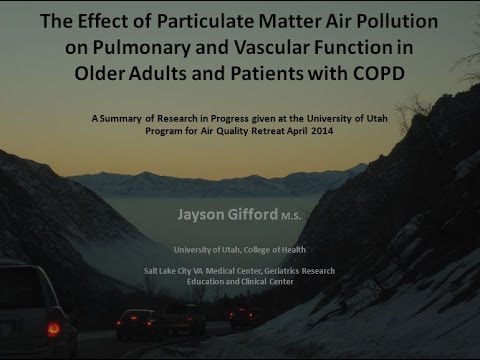 The Effect of Particulate Matter Air Pollution on Pulmonary and Vascular Function in Older Adults and Patients with COPD

A Summary of Research in Progress given at the University of Utah Program for Air Quality Retreat April 2014

Jayson Gifford M.S.

University of Utah, College of Health

Salt Lake City VA Medical Center, Geriatrics Research Education and Clinical Center